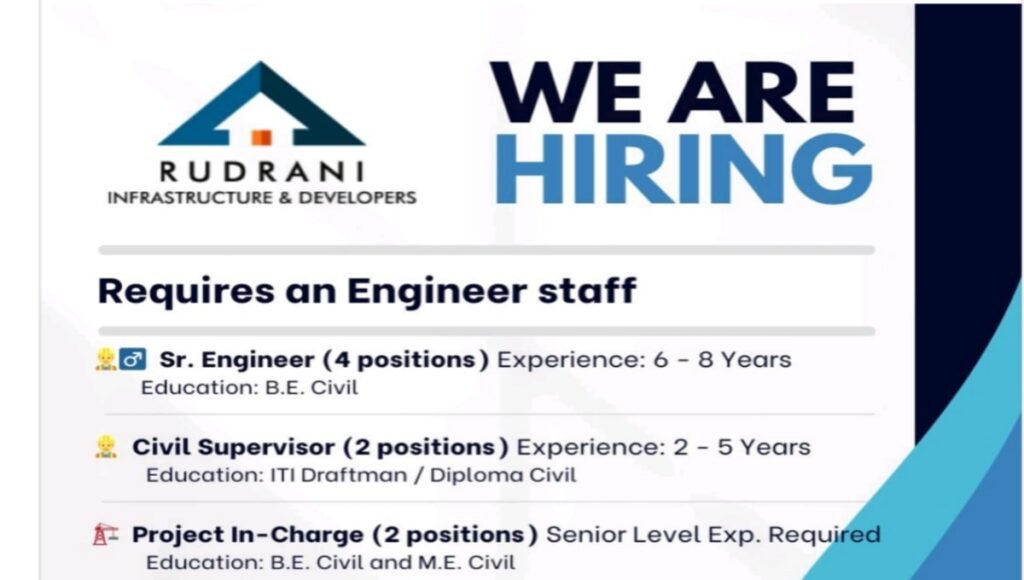 RUDRANI
INFRASTRUCTURE & DEVELOPERS

WE ARE
HIRING

Requires an Engineer staff

Sr. Engineer (4 positions) Experience: 6 - 8 Years
Education: B.E. Civil

Civil Supervisor (2 positions) Experience: 2 - 5 Years
Education: ITI Draftman / Diploma Civil

Project In-Charge (2 positions) Senior Level Exp. Required
Education: B.E. Civil and M.E. Civil